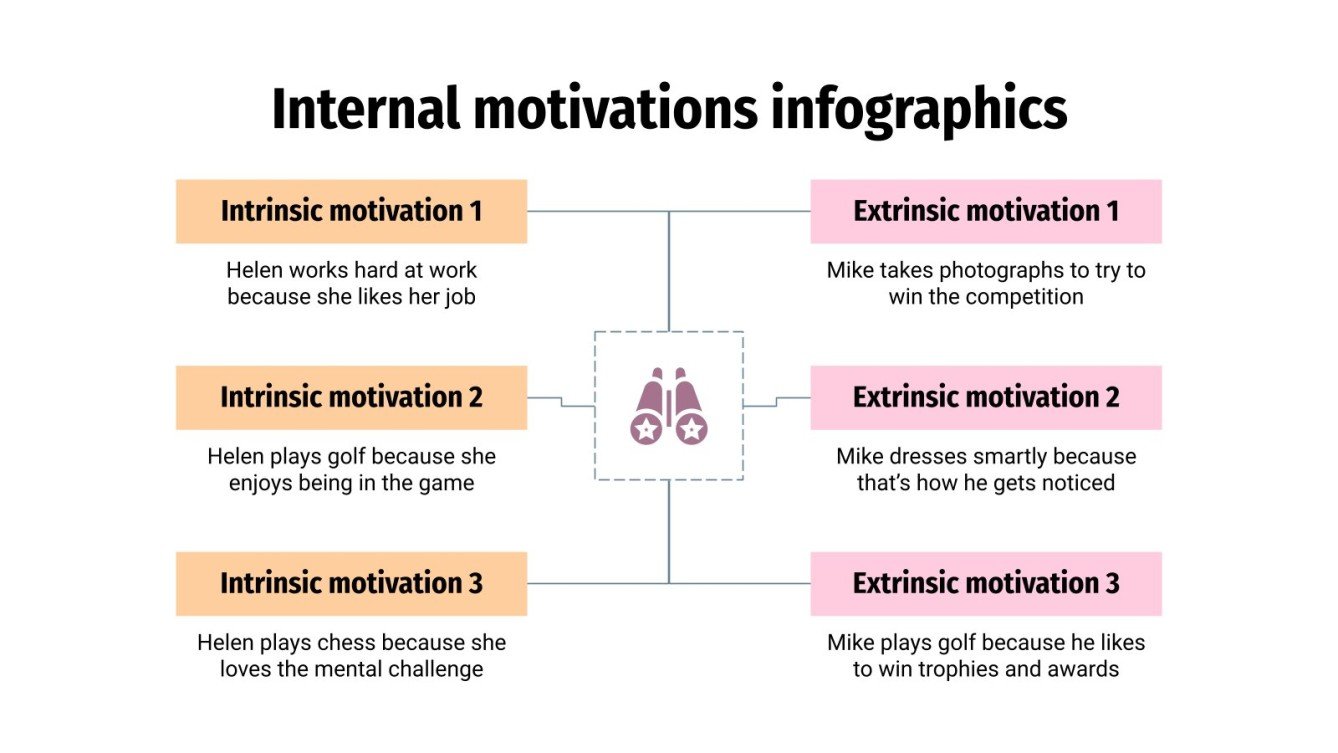 Internal motivations infographics

Intrinsic motivation 1

Helen works hard at work because she likes her job

Intrinsic motivation 2

Helen plays golf because she enjoys being in the game

Intrinsic motivation 3

Helen plays chess because she loves the mental challenge

Extrinsic motivation 1

Mike takes photographs to try to win the competition

Extrinsic motivation 2

Mike dresses smartly because that's how he gets noticed

Extrinsic motivation 3

Mike plays golf because he likes to win trophies and awards